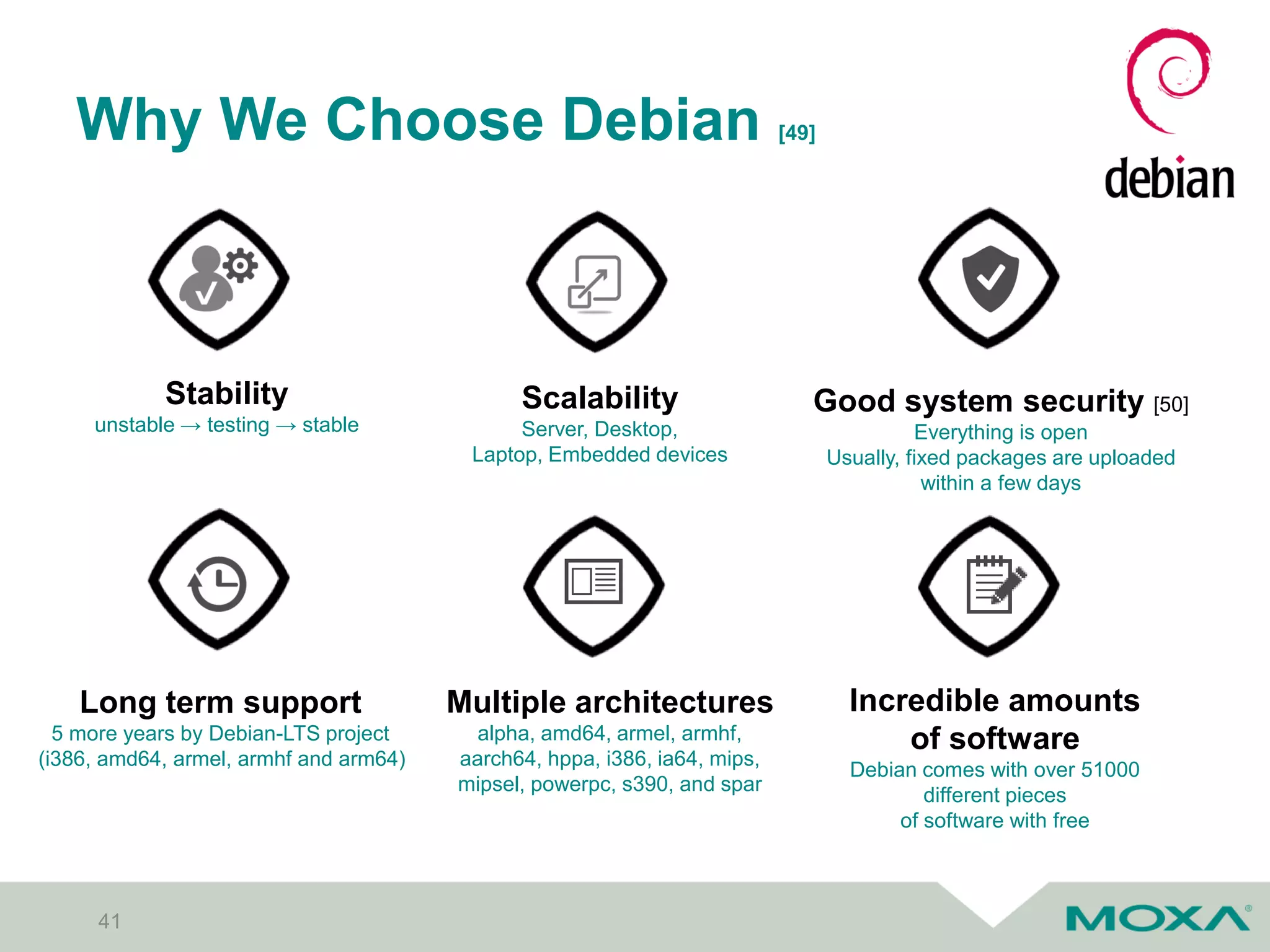 Why We Choose Debian [49]

debian

Stability
unstable → testing → stable

Scalability
Server, Desktop,
Laptop, Embedded devices

Good system security [50]
Everything is open
Usually, fixed packages are uploaded within a few days

Long term support
5 more years by Debian-LTS project
(i386, amd64, armel, armhf and arm64)

Multiple architectures
alpha, amd64, armel, armhf, aarch64, hppa, i386, ia64, mips, mipsel, powerpc, s390, and spar

Incredible amounts of software
Debian comes with over 51000 different pieces of software with free

41

MOXA®